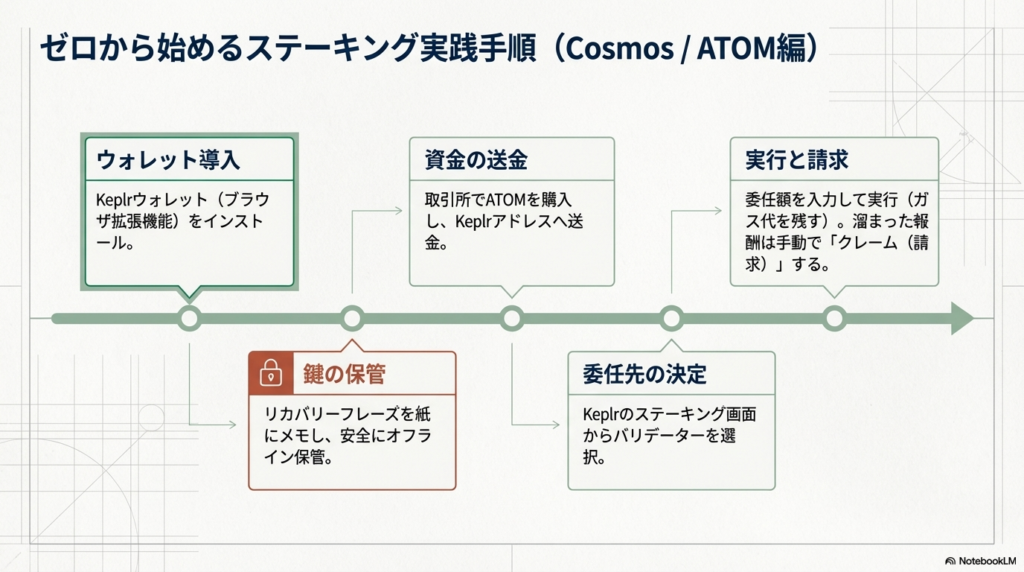 ゼロから始めるステーキング実践手順（Cosmos / ATOM編）

ウォレット導入

Keplrウォレット（ブラウザ拡張機能）をインストール。

鍵の保管

リカバリーフレーズを紙にメモし、安全にオフライン保管。

資金の送金

取引所でATOMを購入し、Keplrアドレスへ送金。

委任先の決定

Keplrのステーキング画面からバリデーターを選択。

実行と請求

委任額を入力して実行（ガス代を残す）。溜まった報酬は手動で「クレーム（請求）」する。

NotebookLM